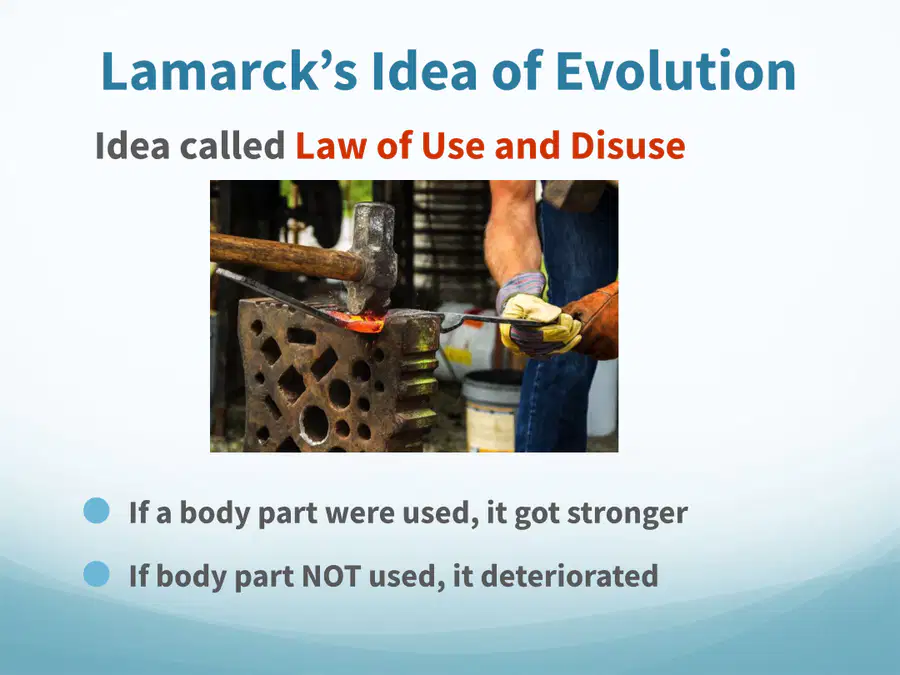 Lamarck's Idea of Evolution

Idea called Law of Use and Disuse

• If a body part were used, it got stronger
• If body part NOT used, it deteriorated